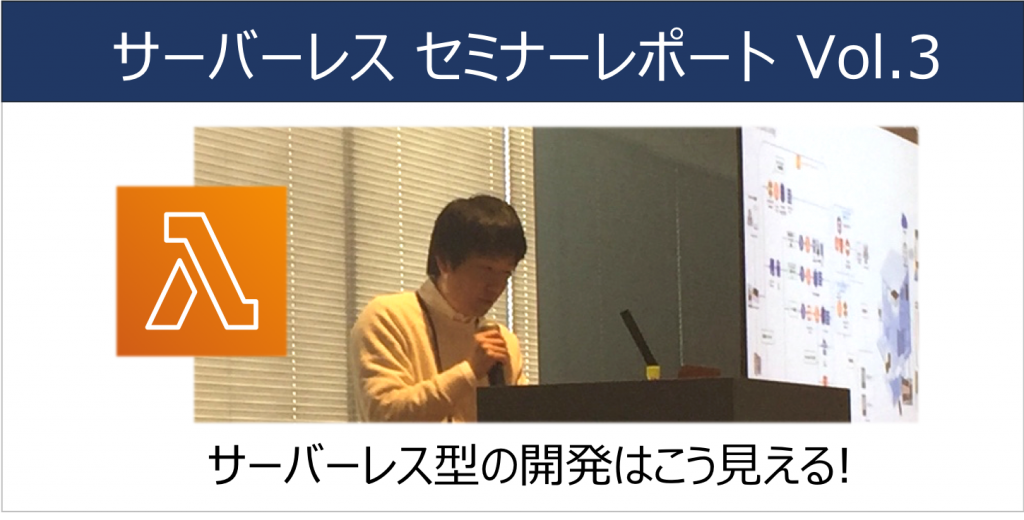 サーバーレス セミナーレポート Vol.3

サーバーレス型の開発はこう見える!